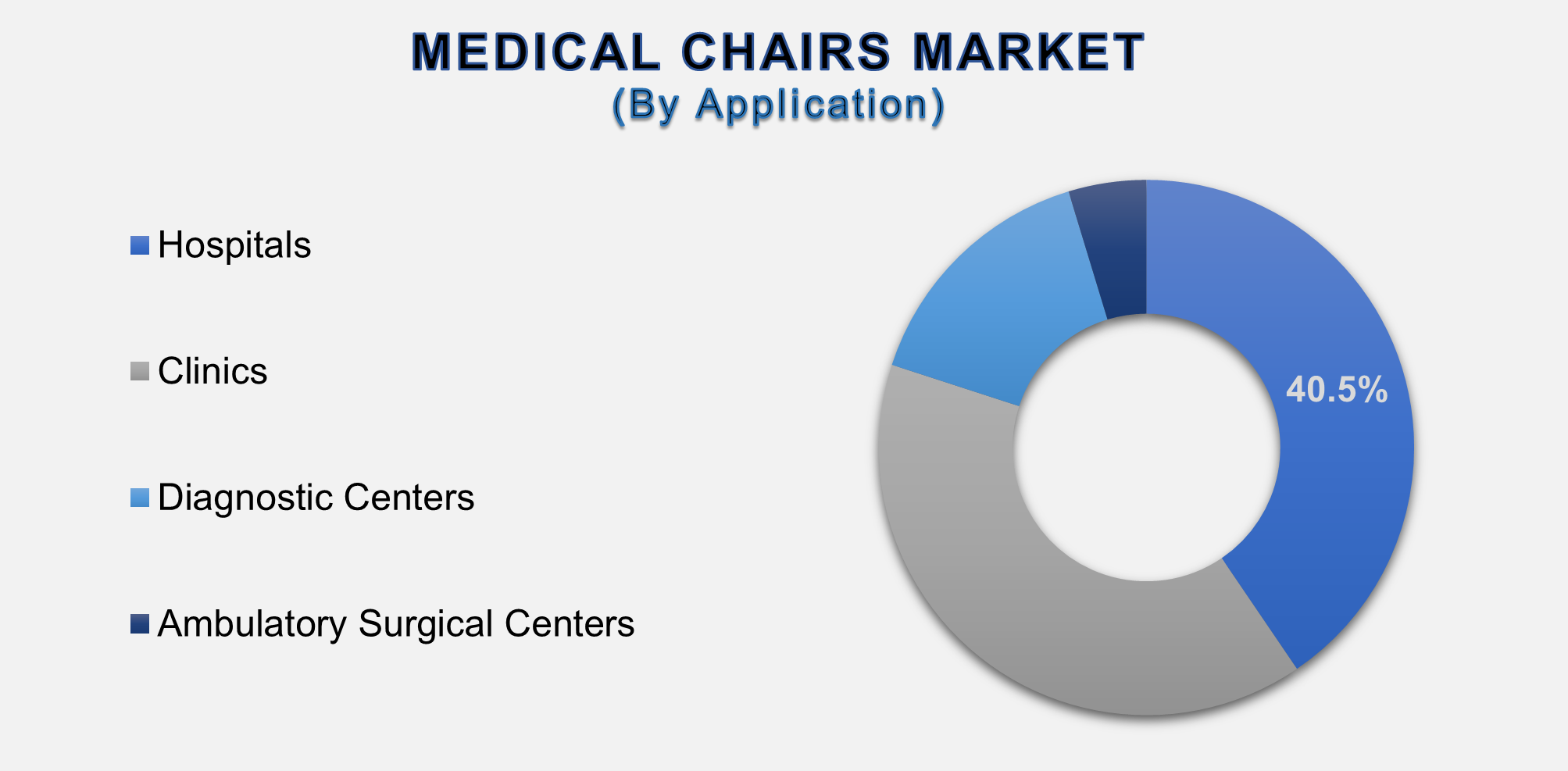 MEDICAL CHAIRS MARKET
(By Application)

Hospitals

Clinics

Diagnostic Centers

Ambulatory Surgical Centers

40.5%